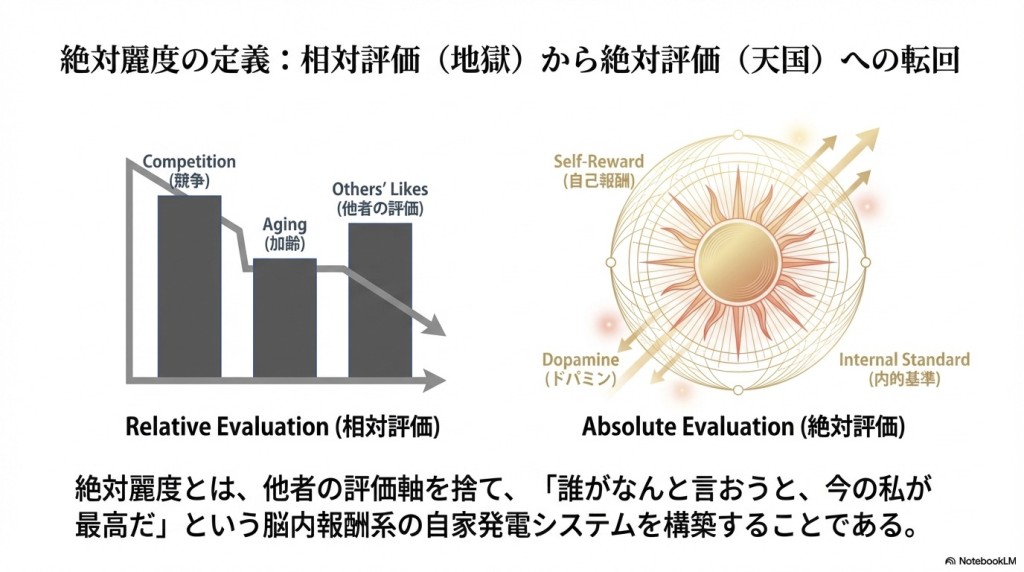 絶対麗度の定義：相対評価（地獄）から絶対評価（天国）への転回

Competition
(競争)

Aging
(加齢)

Others' Likes
(他者の評価)

Relative Evaluation (相対評価)

Self-Reward
(自己報酬)

Dopamine
(ドパミン)

Internal Standard
(内的基準)

Absolute Evaluation (絶対評価)

絶対麗度とは、他者の評価軸を捨て、「誰がなんと言おうと、今の私が最高だ」という脳内報酬系の自家発電システムを構築することである。

NotebookLM